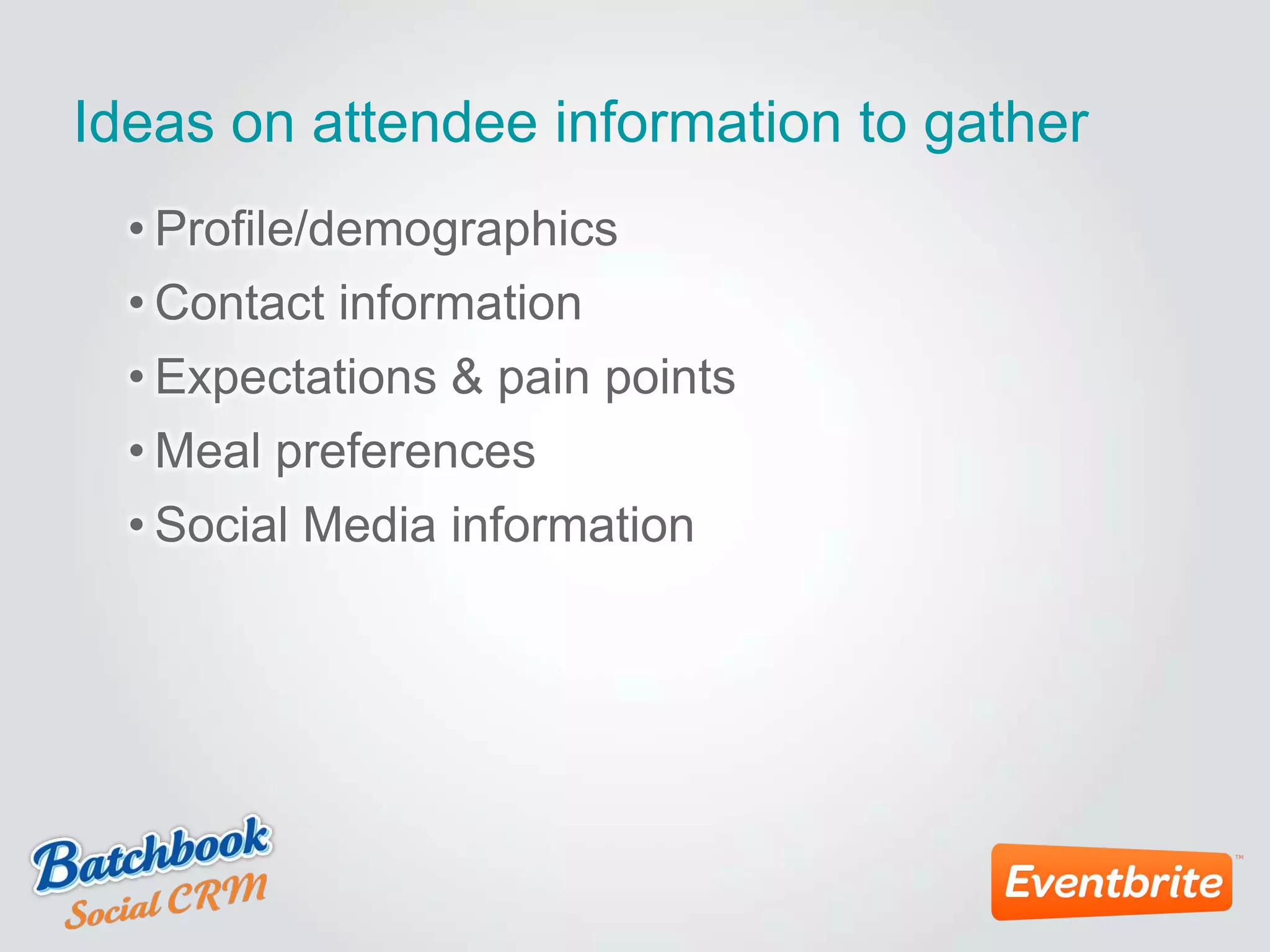 Ideas on attendee information to gather

• Profile/demographics
• Contact information
• Expectations & pain points
• Meal preferences
• Social Media information

Batchbook Social CRM

Eventbrite™